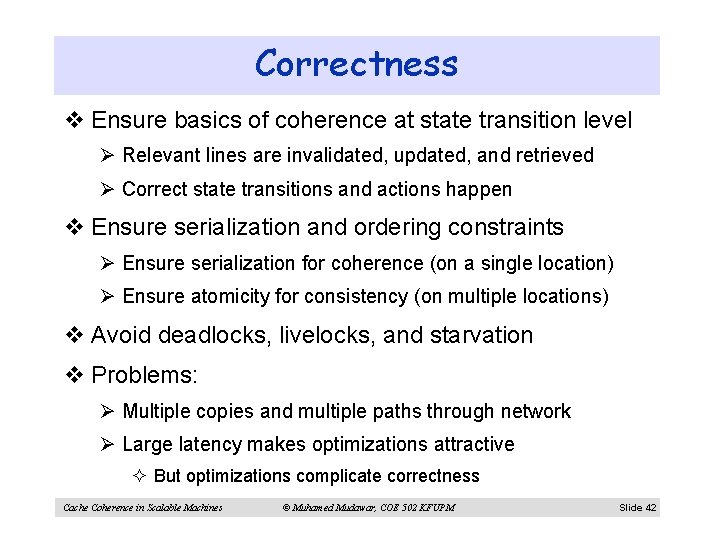 Correctness

❖ Ensure basics of coherence at state transition level

➢ Relevant lines are invalidated, updated, and retrieved

➢ Correct state transitions and actions happen

❖ Ensure serialization and ordering constraints

➢ Ensure serialization for coherence (on a single location)

➢ Ensure atomicity for consistency (on multiple locations)

❖ Avoid deadlocks, livelocks, and starvation

❖ Problems:

➢ Multiple copies and multiple paths through network

➢ Large latency makes optimizations attractive

✧ But optimizations complicate correctness

Cache Coherence in Scalable Machines © Muhamed Mudawar, COE 502 KFUPM Slide 42